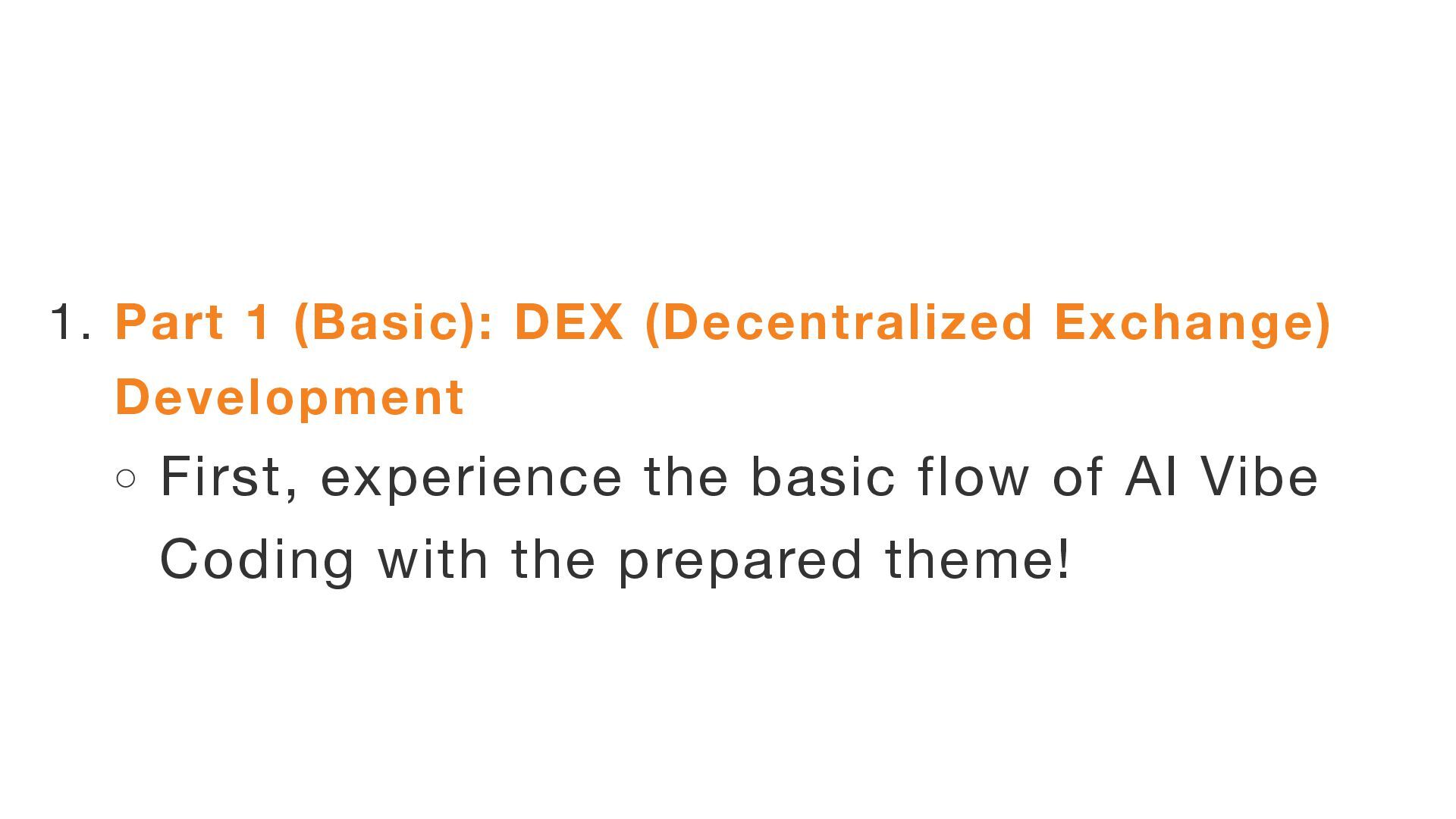 1. Part 1 (Basic): DEX (Decentralized Exchange) Development

○ First, experience the basic flow of AI Vibe Coding with the prepared theme!